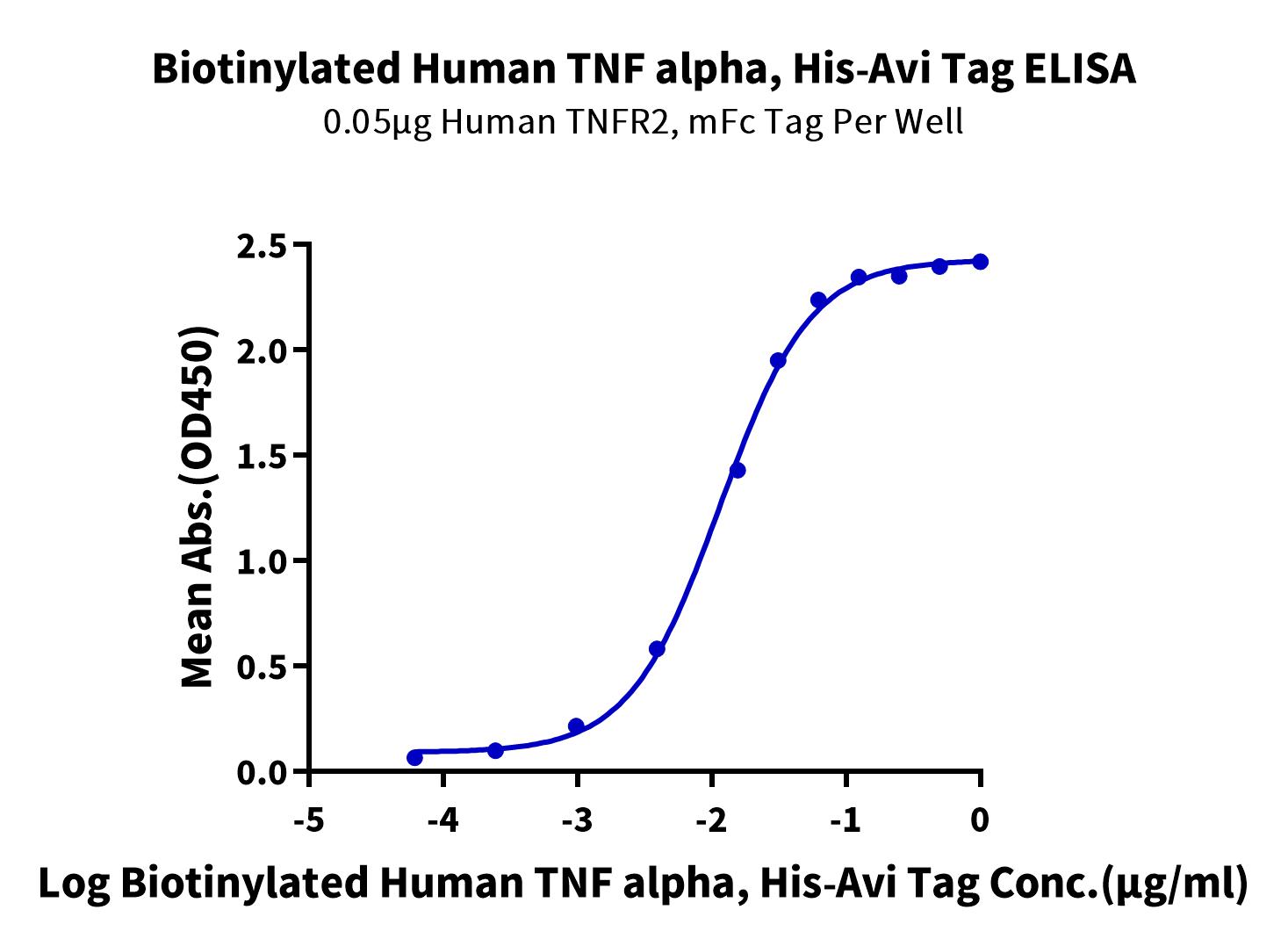 Biotinylated Human TNF alpha, His-Avi Tag ELISA
0.05μg Human TNFR2, mFc Tag Per Well

Mean Abs.(OD450)

2.5
2.0
1.5
1.0
0.5
0.0

-5
-4
-3
-2
-1
0

Log Biotinylated Human TNF alpha, His-Avi Tag Conc.(μg/ml)